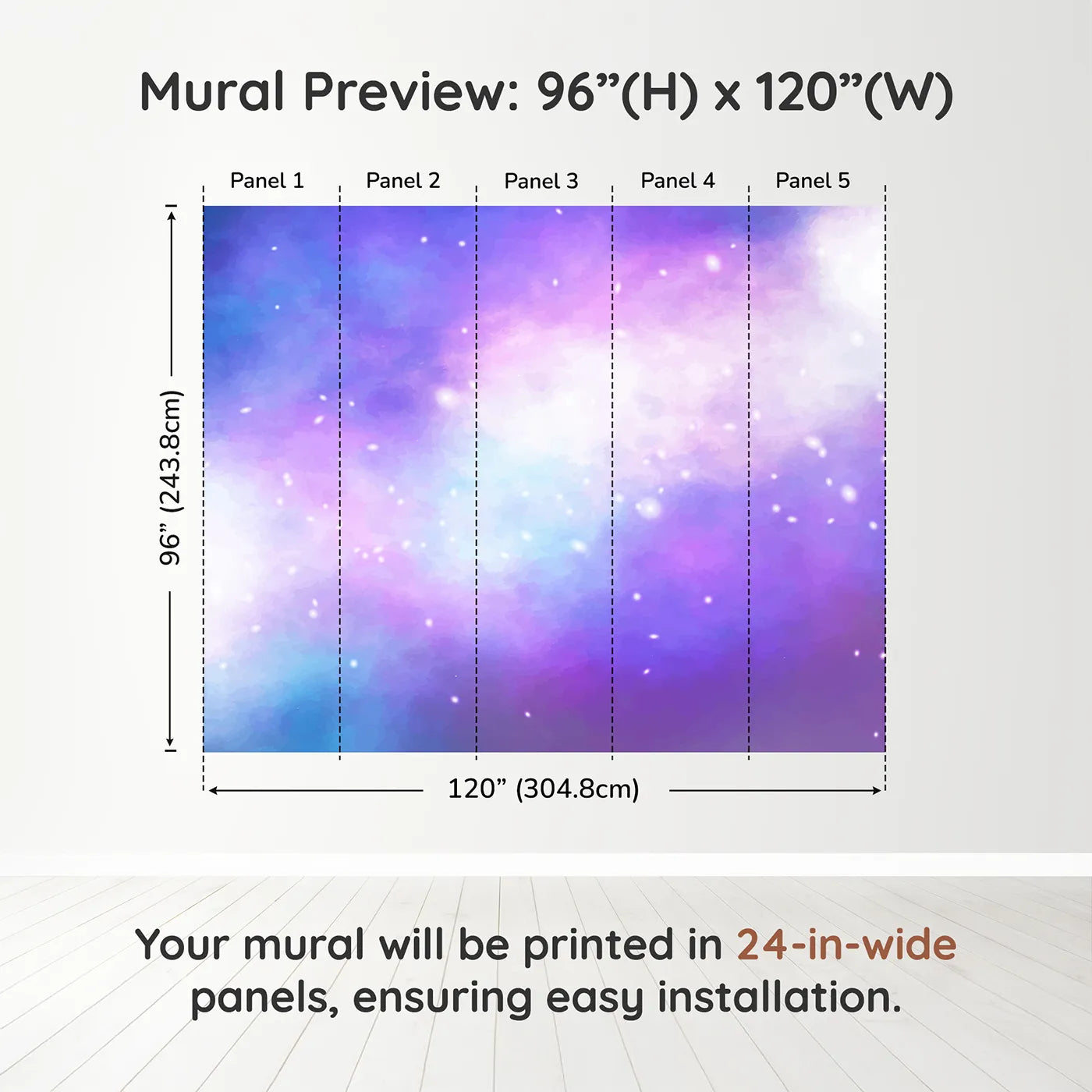 Mural Preview: 96”(H) x 120”(W)

Panel 1
Panel 2
Panel 3
Panel 4
Panel 5

96” (243.8cm)

120” (304.8cm)

Your mural will be printed in 24-in-wide panels, ensuring easy installation.